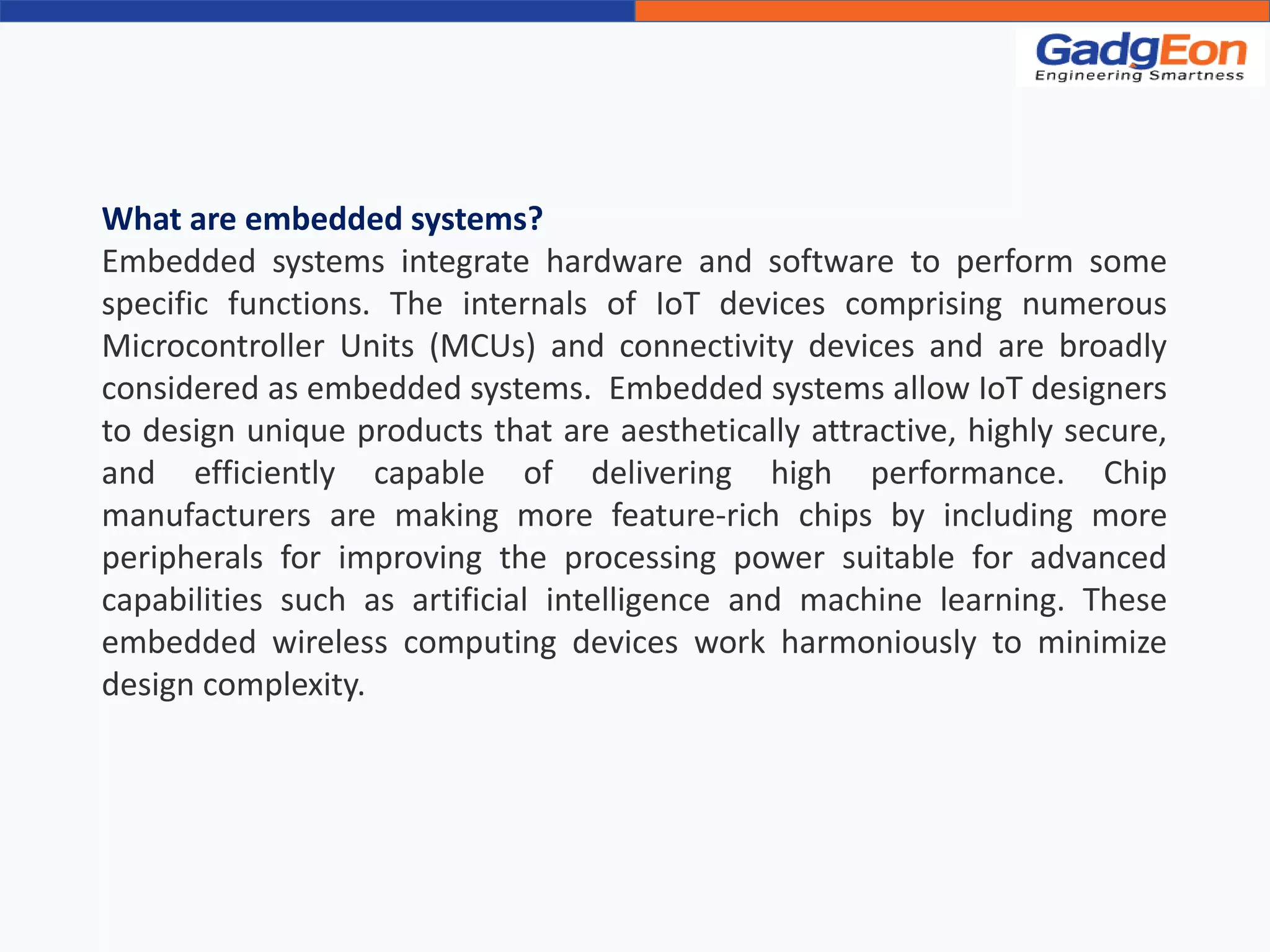 GadgEon
Engineering Smartness

What are embedded systems?
Embedded systems integrate hardware and software to perform some specific functions. The internals of IoT devices comprising numerous Microcontroller Units (MCUs) and connectivity devices and are broadly considered as embedded systems. Embedded systems allow IoT designers to design unique products that are aesthetically attractive, highly secure, and efficiently capable of delivering high performance. Chip manufacturers are making more feature-rich chips by including more peripherals for improving the processing power suitable for advanced capabilities such as artificial intelligence and machine learning. These embedded wireless computing devices work harmoniously to minimize design complexity.